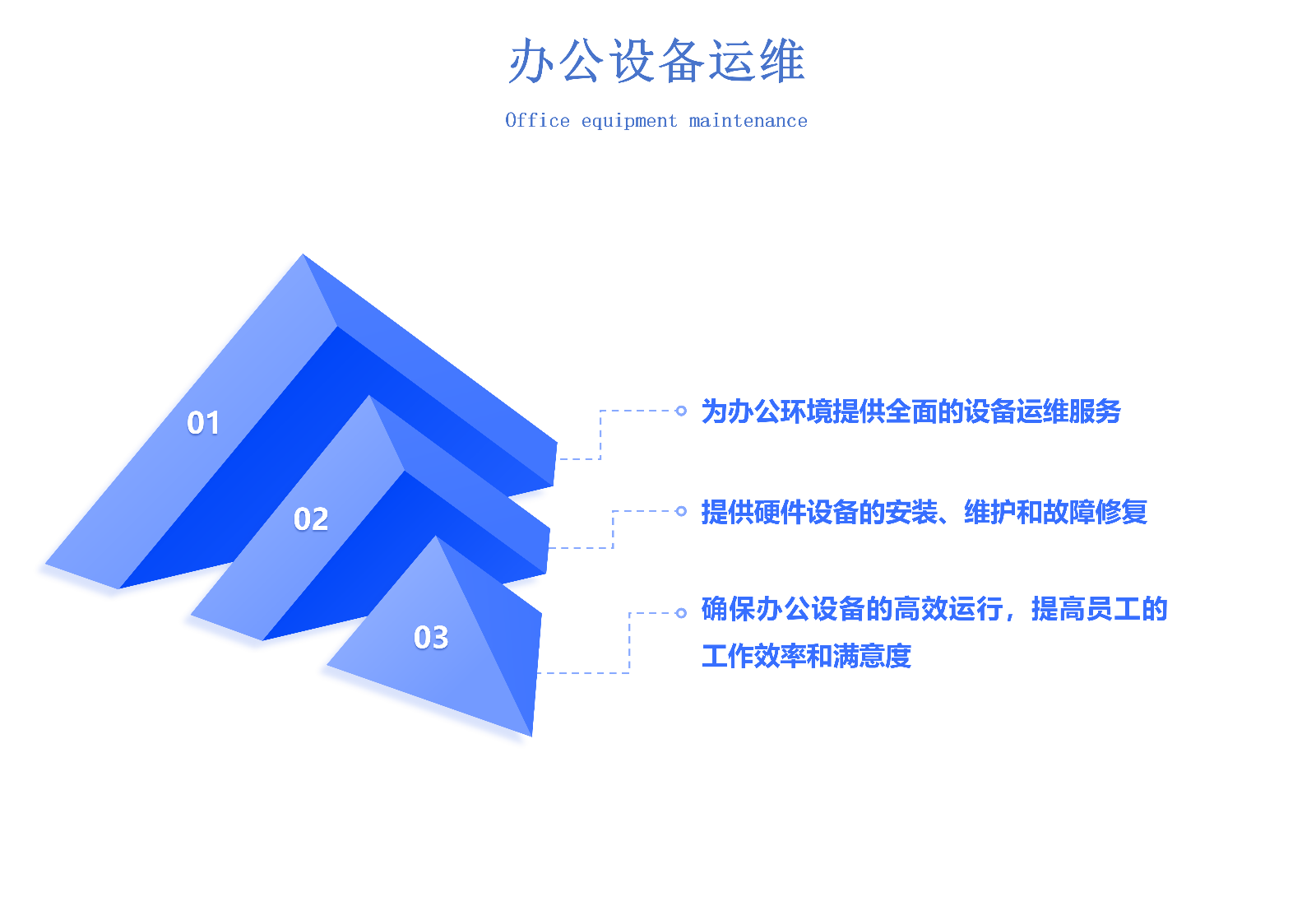 办公设备运维

Office equipment maintenance

01

02

03

为办公环境提供全面的设备运维服务

提供硬件设备的安装、维护和故障修复

确保办公设备的高效运行，提高员工的工作效率和满意度